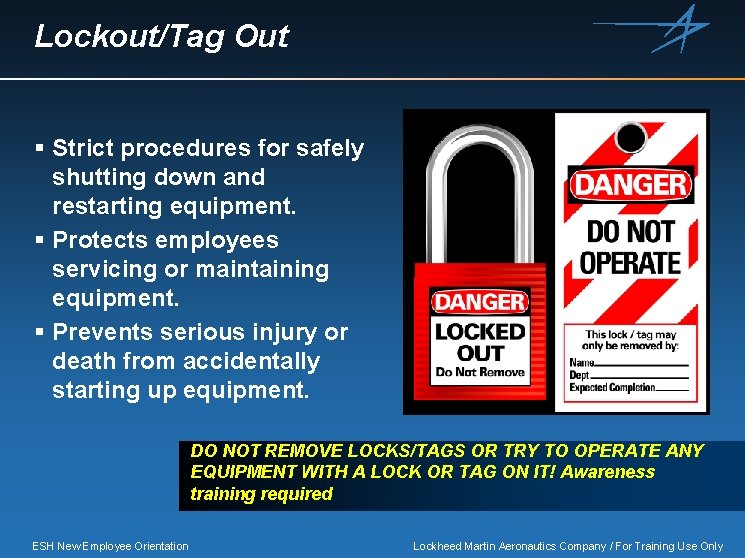 Lockout/Tag Out

▪ Strict procedures for safely shutting down and restarting equipment.
▪ Protects employees servicing or maintaining equipment.
▪ Prevents serious injury or death from accidentally starting up equipment.

DANGER
LOCKED OUT
Do Not Remove

DANGER
DO NOT OPERATE
This lock / tag may only be removed by:
Name
Dept
Expected Completion

DO NOT REMOVE LOCKS/TAGS OR TRY TO OPERATE ANY EQUIPMENT WITH A LOCK OR TAG ON IT! Awareness training required

ESH New Employee Orientation

Lockheed Martin Aeronautics Company / For Training Use Only